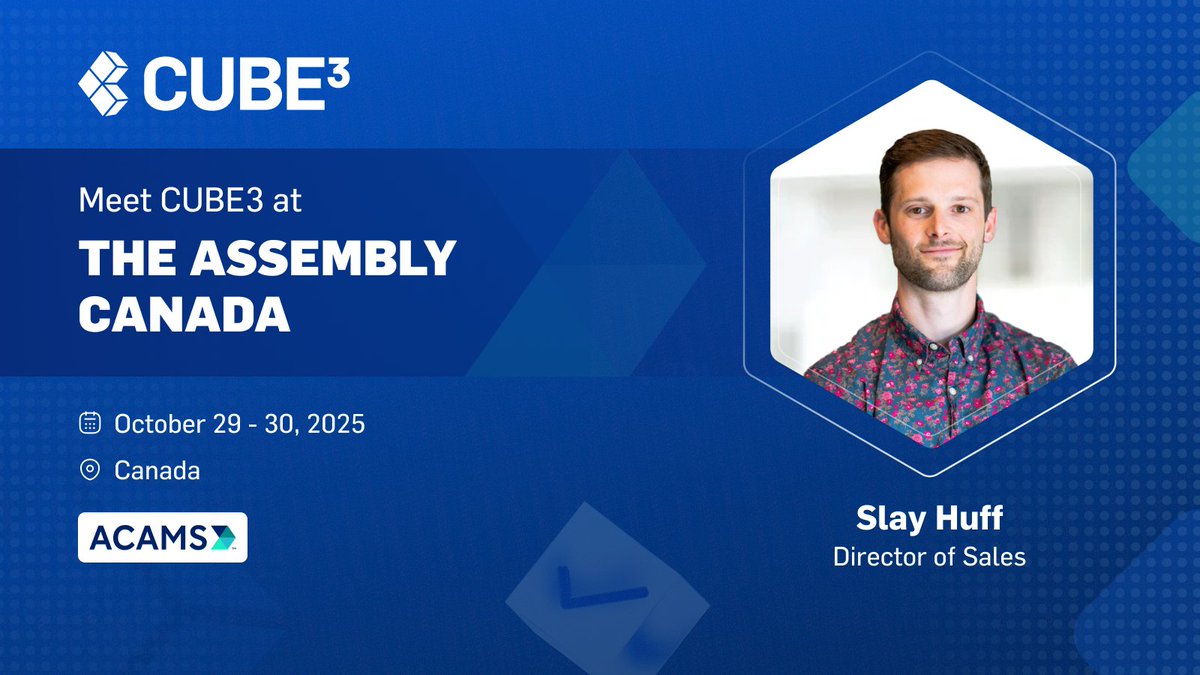 CUBE³

Meet CUBE3 at

THE ASSEMBLY CANADA

October 29 - 30, 2025

Canada

ACAMS

Slay Huff
Director of Sales